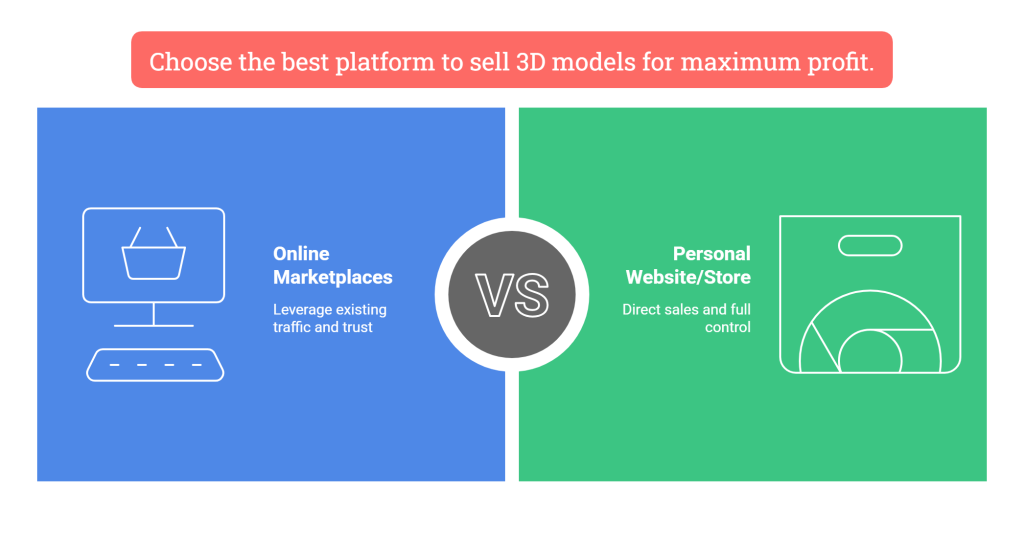 Choose the best platform to sell 3D models for maximum profit.

Online Marketplaces

Leverage existing traffic and trust

VS

Personal Website/Store

Direct sales and full control